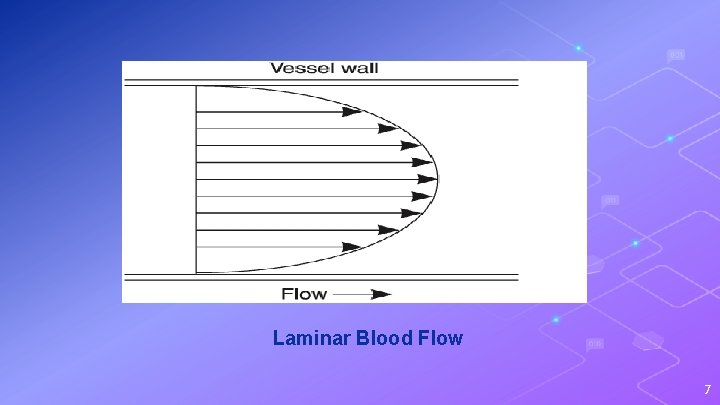 Vessel wall

Flow

Laminar Blood Flow

7